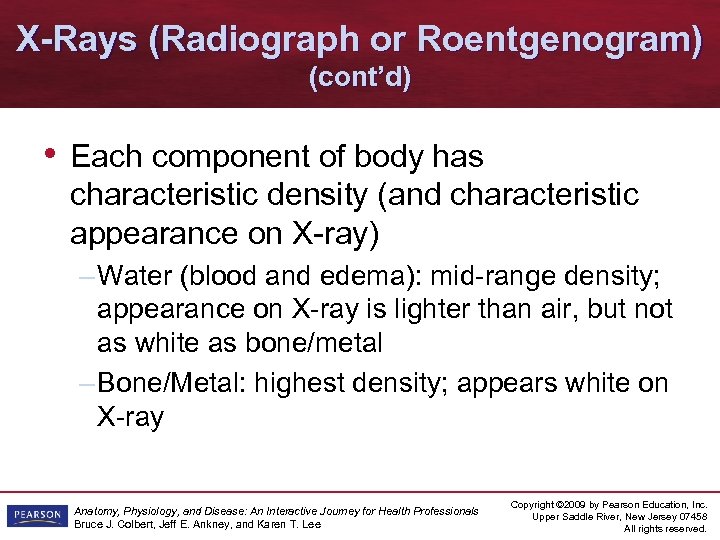 X-Rays (Radiograph or Roentgenogram) (cont'd)

• Each component of body has characteristic density (and characteristic appearance on X-ray)

– Water (blood and edema): mid-range density; appearance on X-ray is lighter than air, but not as white as bone/metal

– Bone/Metal: highest density; appears white on X-ray

PEARSON

Anatomy, Physiology, and Disease: An Interactive Journey for Health Professionals
Bruce J. Colbert, Jeff E. Ankney, and Karen T. Lee

Copyright ©2009 by Pearson Education, Inc.
Upper Saddle River, New Jersey 07458
All rights reserved.